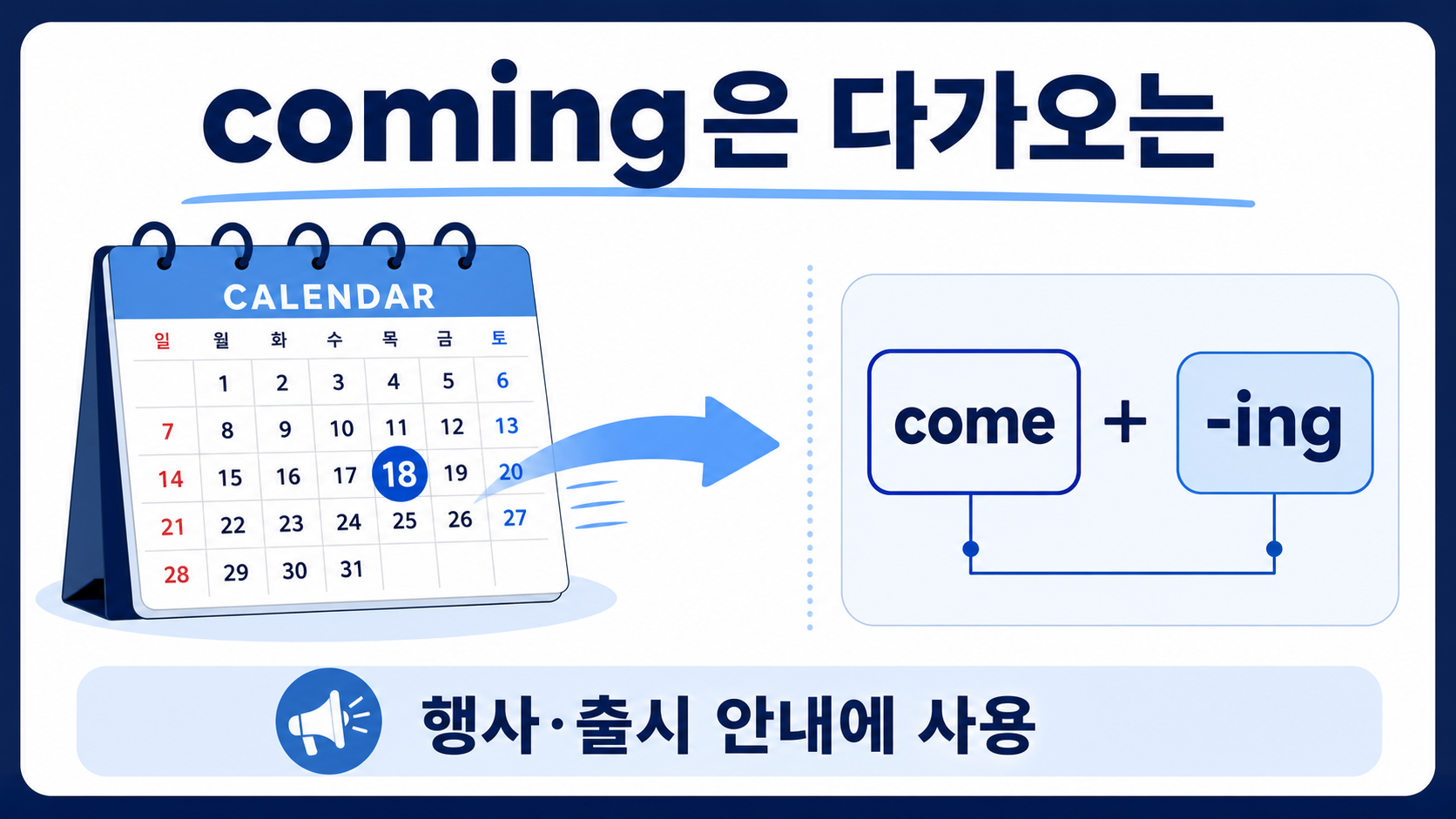 coming은 다가오는

CALENDAR

| 일 | 월 | 화 | 수 | 목 | 금 | 토 |
|---|---|---|---|---|---|---|
| | 1 | 2 | 3 | 4 | 5 | 6 |
| 7 | 8 | 9 | 10 | 11 | 12 | 13 |
| 14 | 15 | 16 | 17 | 18 | 19 | 20 |
| 21 | 22 | 23 | 24 | 25 | 26 | 27 |
| 28 | 29 | 30 | 31 | | | |

come + -ing

행사·출시 안내에 사용